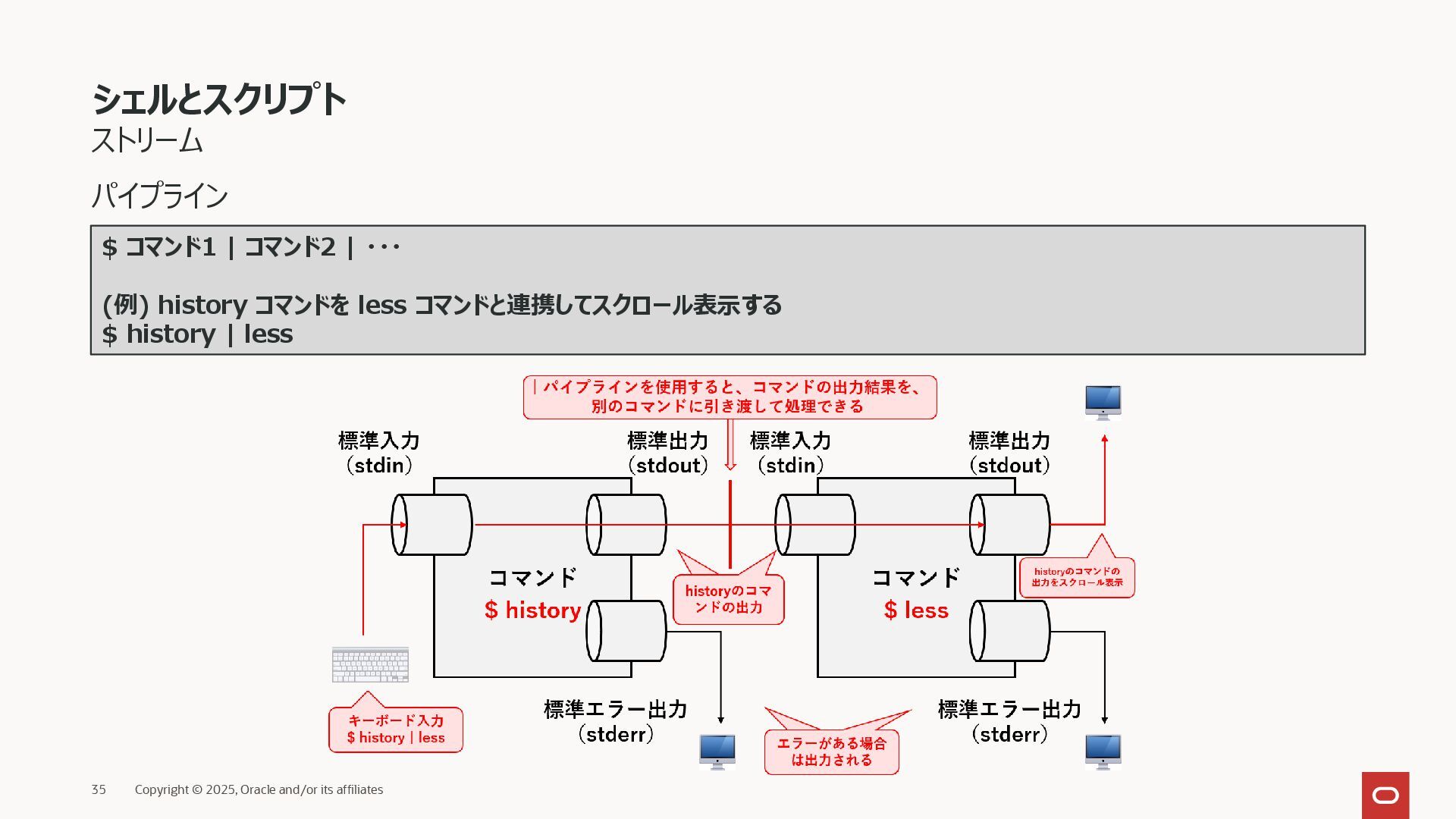 シェルとスクリプト
ストリーム

パイプライン

$ コマンド1 | コマンド2 | ・・・

(例) history コマンドを less コマンドと連携してスクロール表示する
$ history | less

| パイプラインを使用すると、コマンドの出力結果を、別のコマンドに引き渡して処理できる

標準入力
(stdin)

標準出力
(stdout)

標準入力
(stdin)

標準出力
(stdout)

コマンド
$ history

historyのコマンドの出力

コマンド
$ less

historyのコマンドの出力をスクロール表示

キーボード入力
$ history | less

標準エラー出力
(stderr)

エラーがある場合は出力される

標準エラー出力
(stderr)

35 Copyright © 2025, Oracle and/or its affiliates